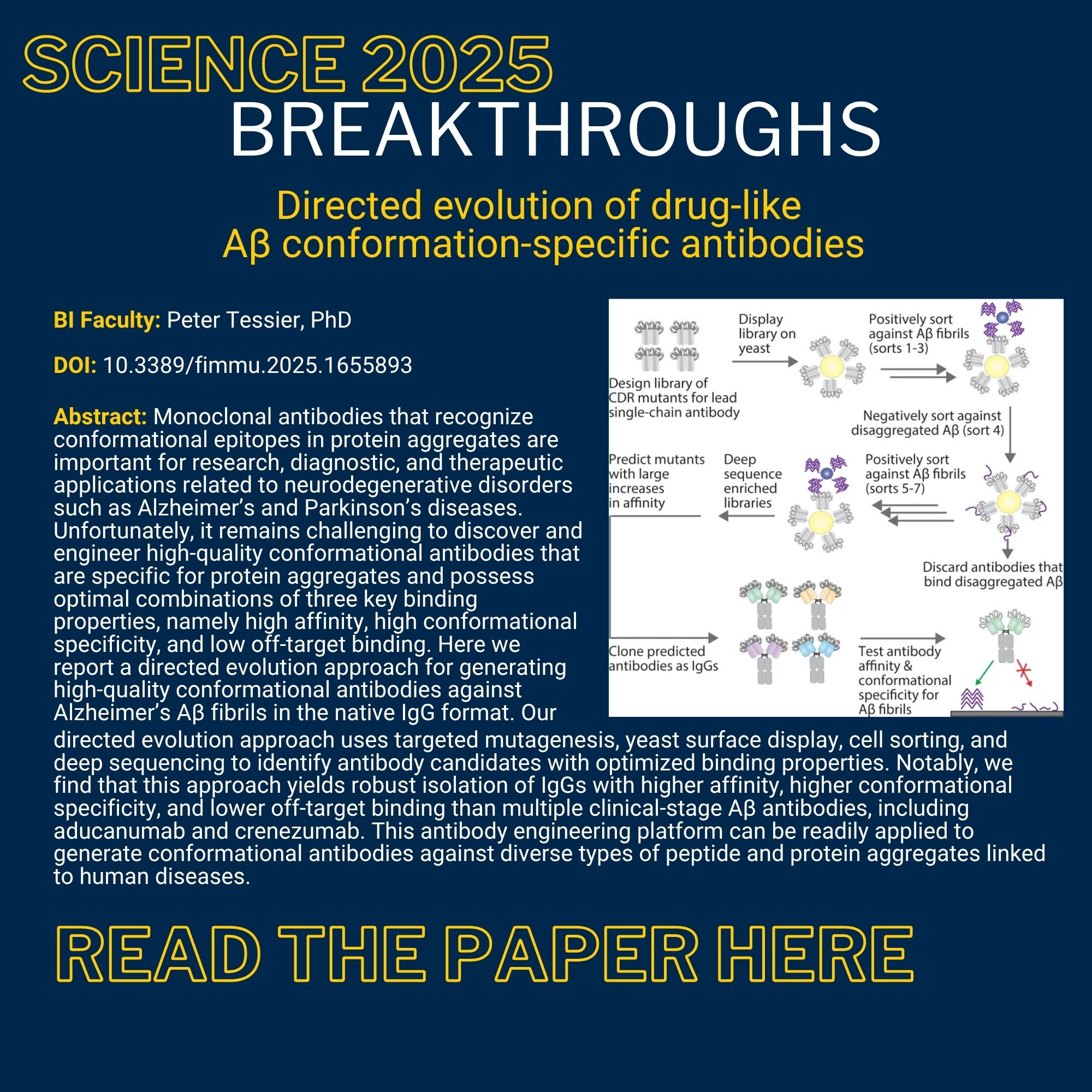 SCIENCE 2025
BREAKTHROUGHS

Directed evolution of drug-like Aβ conformation-specific antibodies

BI Faculty: Peter Tessier, PhD

DOI: 10.3389/fimmu.2025.1655893

Abstract: Monoclonal antibodies that recognize conformational epitopes in protein aggregates are important for research, diagnostic, and therapeutic applications related to neurodegenerative disorders such as Alzheimer's and Parkinson's diseases. Unfortunately, it remains challenging to discover and engineer high-quality conformational antibodies that are specific for protein aggregates and possess optimal combinations of three key binding properties, namely high affinity, high conformational specificity, and low off-target binding. Here we report a directed evolution approach for generating high-quality conformational antibodies against Alzheimer's Aβ fibrils in the native IgG format. Our directed evolution approach uses targeted mutagenesis, yeast surface display, cell sorting, and deep sequencing to identify antibody candidates with optimized binding properties. Notably, we find that this approach yields robust isolation of IgGs with higher affinity, higher conformational specificity, and lower off-target binding than multiple clinical-stage Aβ antibodies, including aducanumab and crenezumab. This antibody engineering platform can be readily applied to generate conformational antibodies against diverse types of peptide and protein aggregates linked to human diseases.

Design library of CDR mutants for lead single-chain antibody

Display library on yeast

Positively sort against Aβ fibrils (sorts 1-3)

Negatively sort against disaggregated Aβ (sort 4)

Positively sort against Aβ fibrils (sorts 5-7)

Discard antibodies that bind disaggregated Aβ

Deep sequence enriched libraries

Predict mutants with large increases in affinity

Clone predicted antibodies as IgGs

Test antibody affinity & conformational specificity for Aβ fibrils

READ THE PAPER HERE